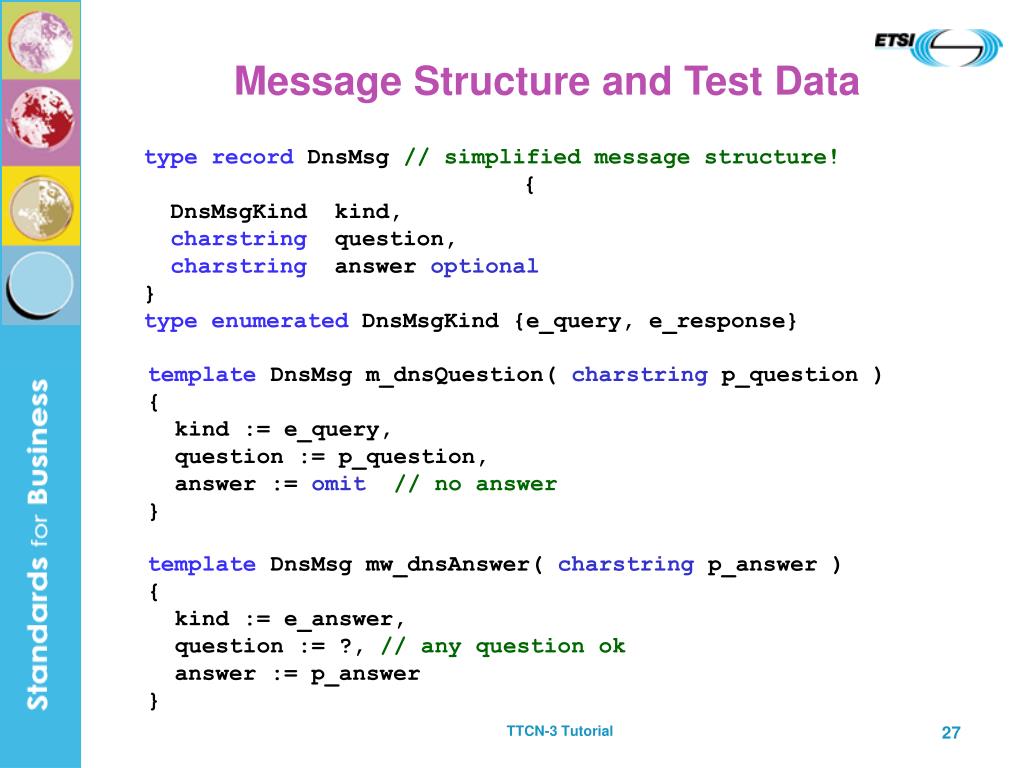 ETSI

Standards for Business

Message Structure and Test Data

type record DnsMsg // simplified message structure!
{
  DnsMsgKind kind,
  charstring question,
  charstring answer optional
}
type enumerated DnsMsgKind {e_query, e_response}

template DnsMsg m_dnsQuestion( charstring p_question )
{
  kind := e_query,
  question := p_question,
  answer := omit // no answer
}

template DnsMsg mw_dnsAnswer( charstring p_answer )
{
  kind := e_answer,
  question := ?, // any question ok
  answer := p_answer
}

TTCN-3 Tutorial

27